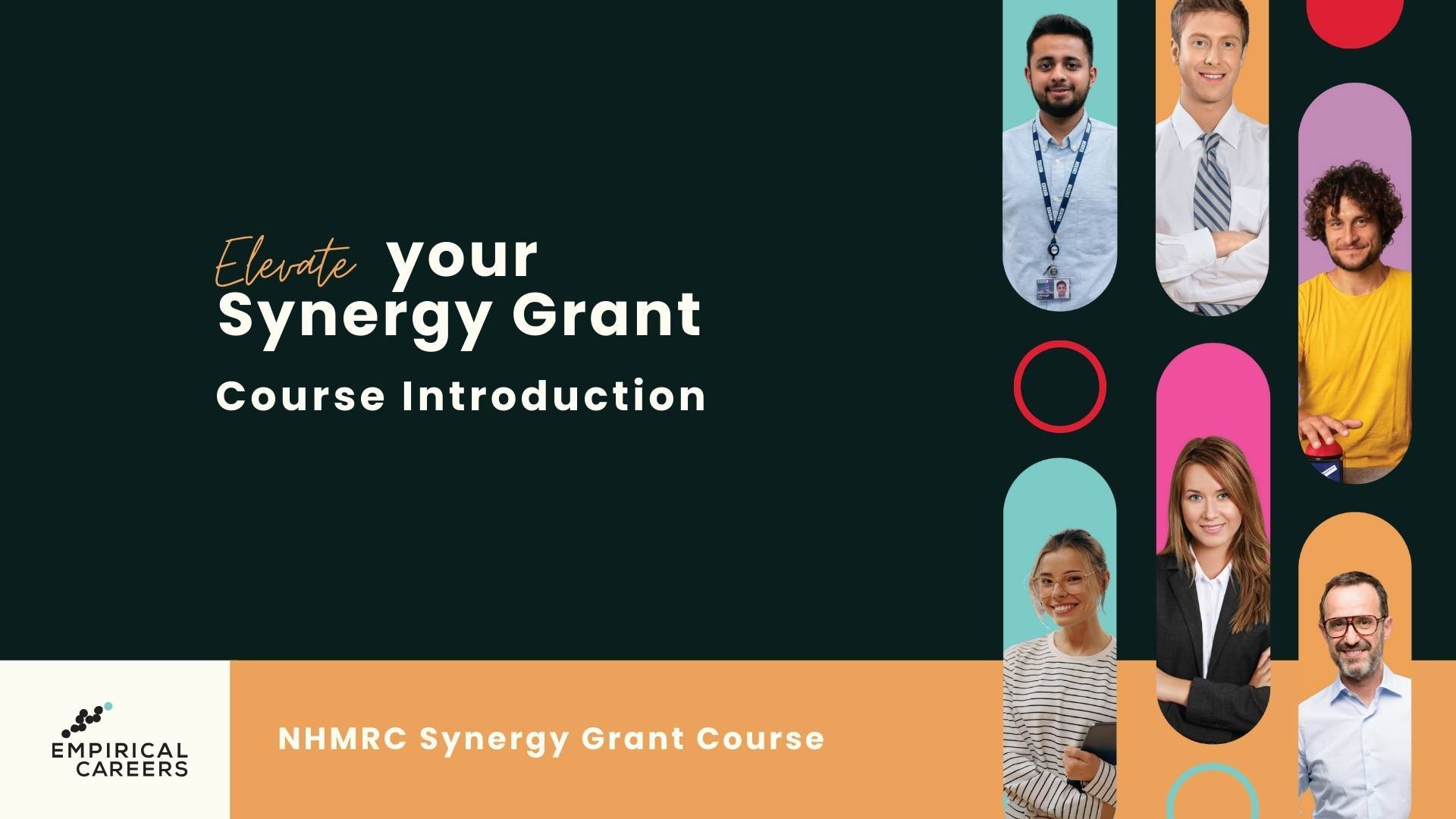 Elevate your Synergy Grant

Course Introduction

EMPIRICAL CAREERS

NHMRC Synergy Grant Course